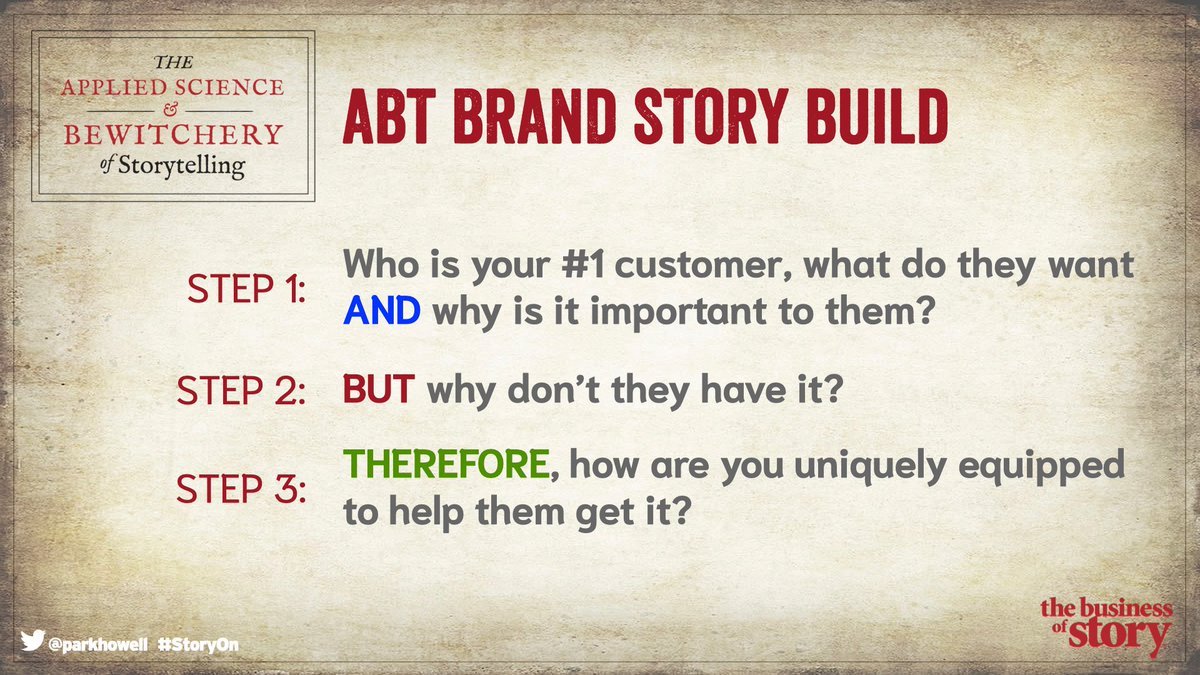 THE APPLIED SCIENCE & BEWITCHERY of Storytelling

ABT BRAND STORY BUILD

STEP 1: Who is your #1 customer, what do they want AND why is it important to them?

STEP 2: BUT why don't they have it?

STEP 3: THEREFORE, how are you uniquely equipped to help them get it?

@parkhowell #StoryOn

the business of story